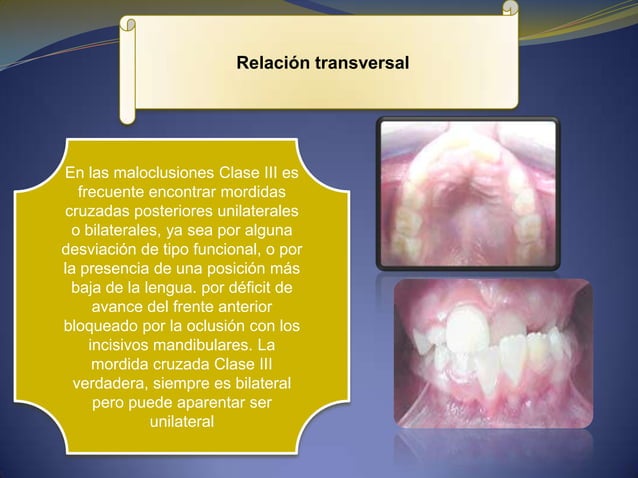 Relación transversal

En las maloclusiones Clase III es frecuente encontrar mordidas cruzadas posteriores unilaterales o bilaterales, ya sea por alguna desviación de tipo funcional, o por la presencia de una posición más baja de la lengua. por déficit de avance del frente anterior bloqueado por la oclusión con los incisivos mandibulares. La mordida cruzada Clase III verdadera, siempre es bilateral pero puede aparentar ser unilateral